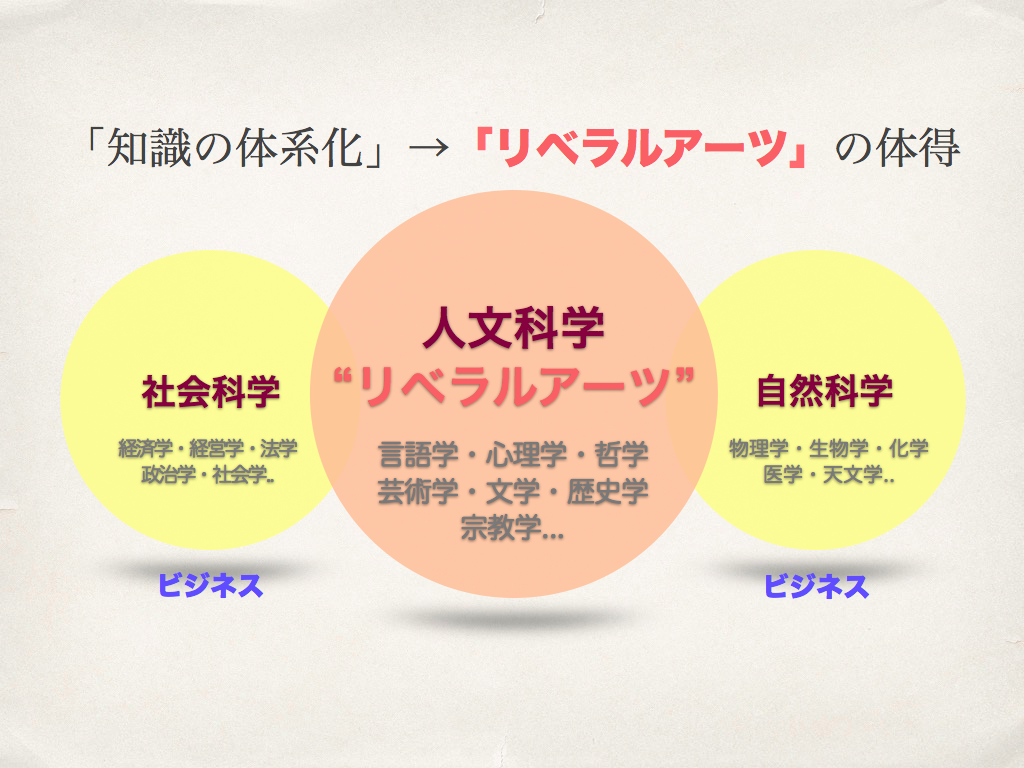 「知識の体系化」→「リベラルアーツ」の体得

社会科学
経済学・経営学・法学
政治学・社会学..

ビジネス

人文科学
“リベラルアーツ”
言語学・心理学・哲学
芸術学・文学・歴史学
宗教学...

自然科学
物理学・生物学・化学
医学・天文学..

ビジネス